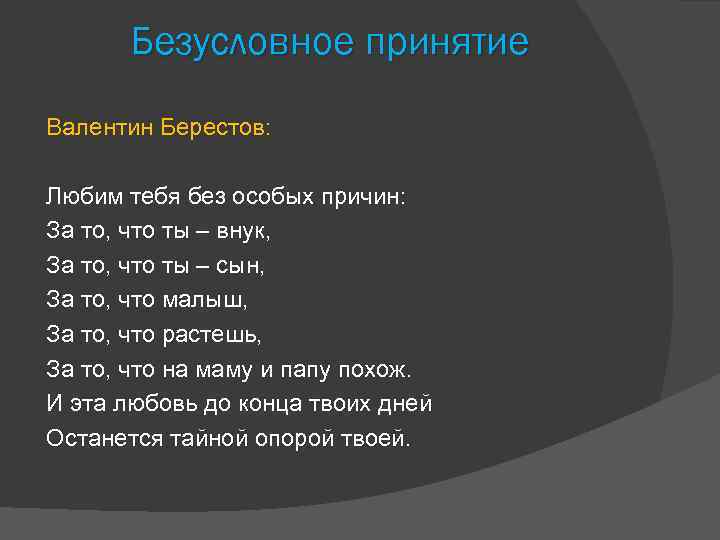 Безусловное принятие

Валентин Берестов:

Любим тебя без особых причин:
За то, что ты – внук,
За то, что ты – сын,
За то, что малыш,
За то, что растешь,
За то, что на маму и папу похож.
И эта любовь до конца твоих дней
Останется тайной опорой твоей.